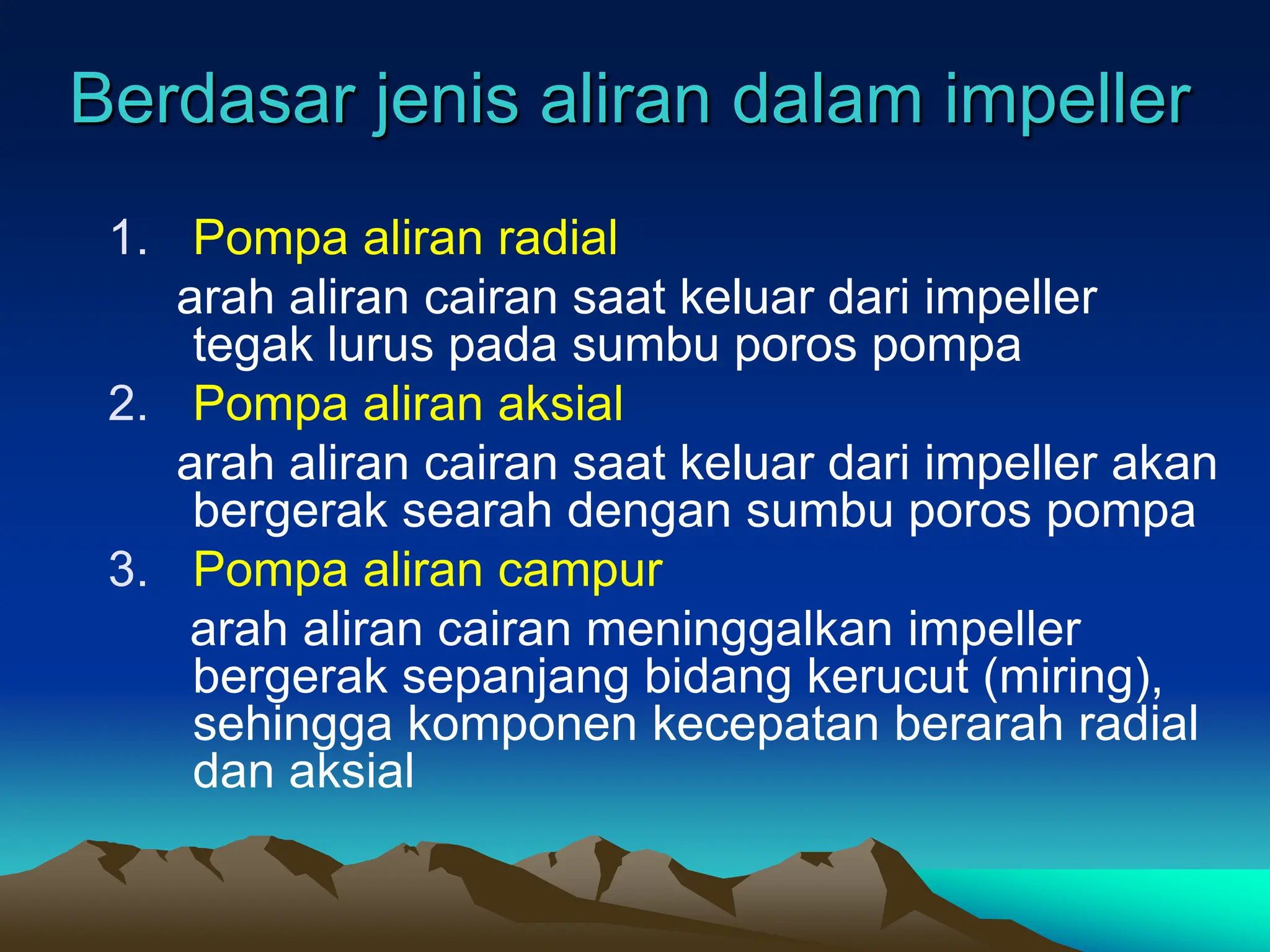 Berdasar jenis aliran dalam impeller

1. Pompa aliran radial

arah aliran cairan saat keluar dari impeller tegak lurus pada sumbu poros pompa

2. Pompa aliran aksial

arah aliran cairan saat keluar dari impeller akan bergerak searah dengan sumbu poros pompa

3. Pompa aliran campur

arah aliran cairan meninggalkan impeller bergerak sepanjang bidang kerucut (miring), sehingga komponen kecepatan berarah radial dan aksial